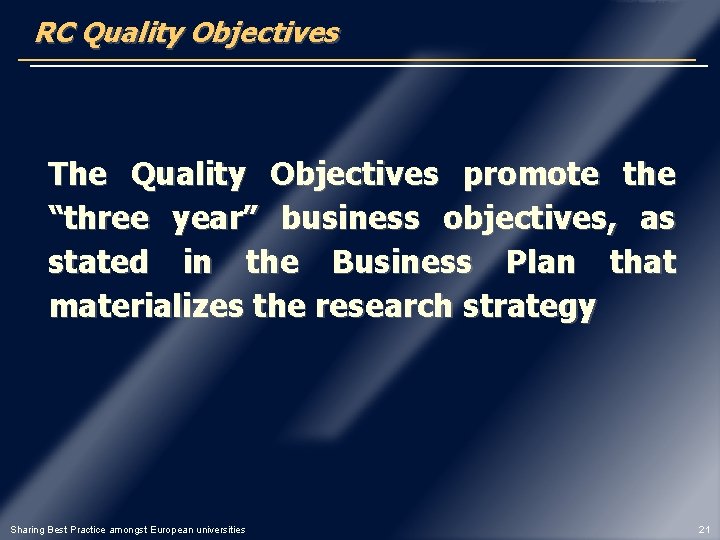 RC Quality Objectives

The Quality Objectives promote the “three year” business objectives, as stated in the Business Plan that materializes the research strategy

Sharing Best Practice amongst European universities

21